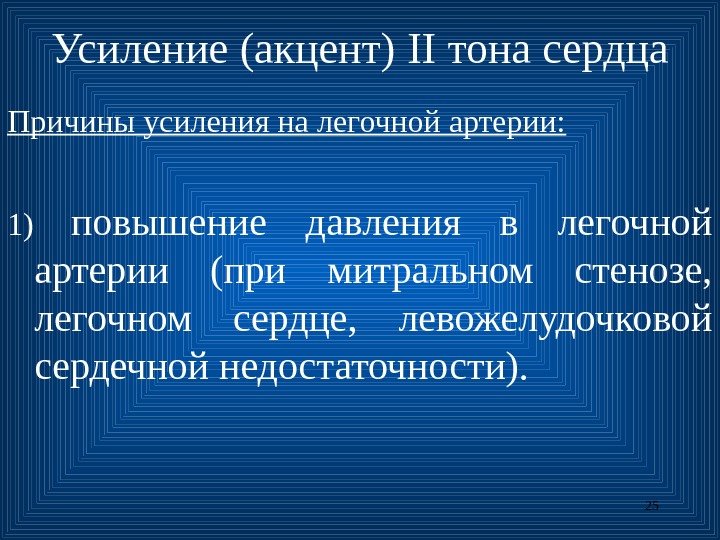 Усиление (акцент) II тона сердца

Причины усиления на легочной артерии:

1) повышение давления в легочной артерии (при митральном стенозе, легочном сердце, левожелудочковой сердечной недостаточности).

25